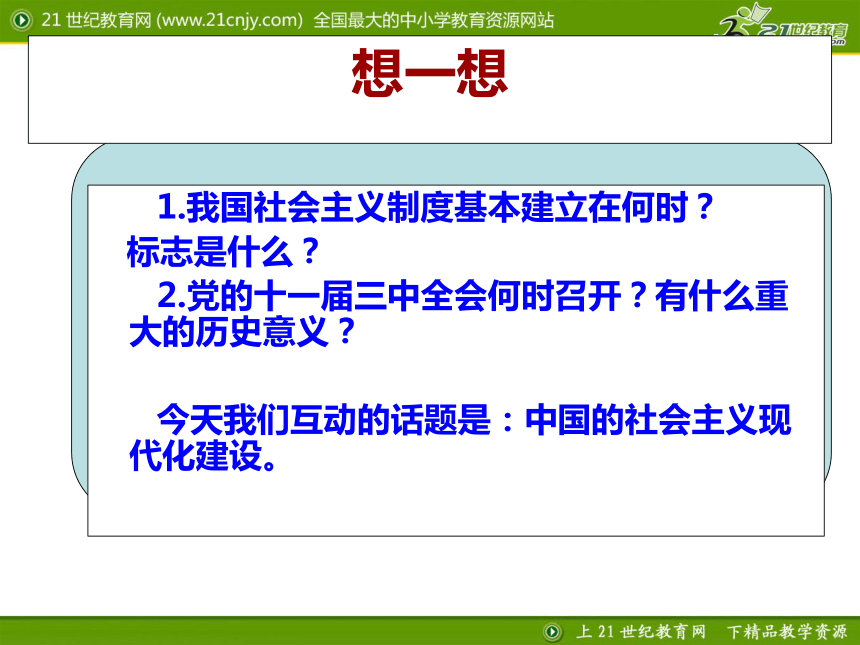 21 世纪教育网 (www.21cnjy.com) 全国最大的中小学教育资源网站

21世纪教育

想一想

1.我国社会主义制度基本建立在何时？标志是什么？

2.党的十一届三中全会何时召开？有什么重大的历史意义？

今天我们互动的话题是：中国的社会主义现代化建设。

上 21 世纪教育网 下精品教学资源